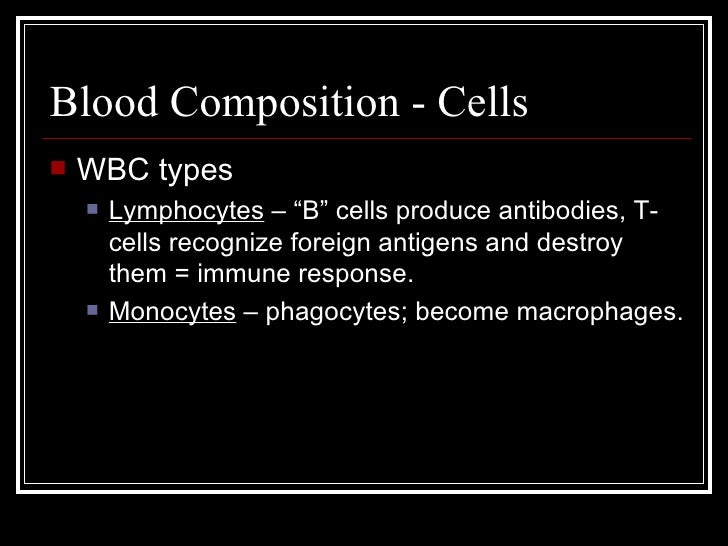 Blood Composition - Cells

WBC types

Lymphocytes – “B” cells produce antibodies, T-cells recognize foreign antigens and destroy them = immune response.

Monocytes – phagocytes; become macrophages.